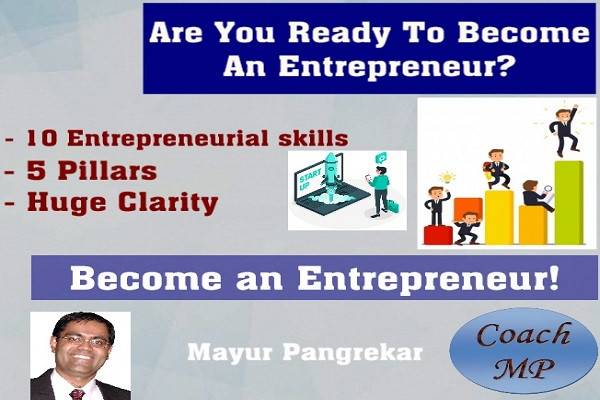 Are You Ready To Become An Entrepreneur?

- 10 Entrepreneurial skills
- 5 Pillars
- Huge Clarity

START UP

Become an Entrepreneur!

Mayur Pangrekar

Coach MP